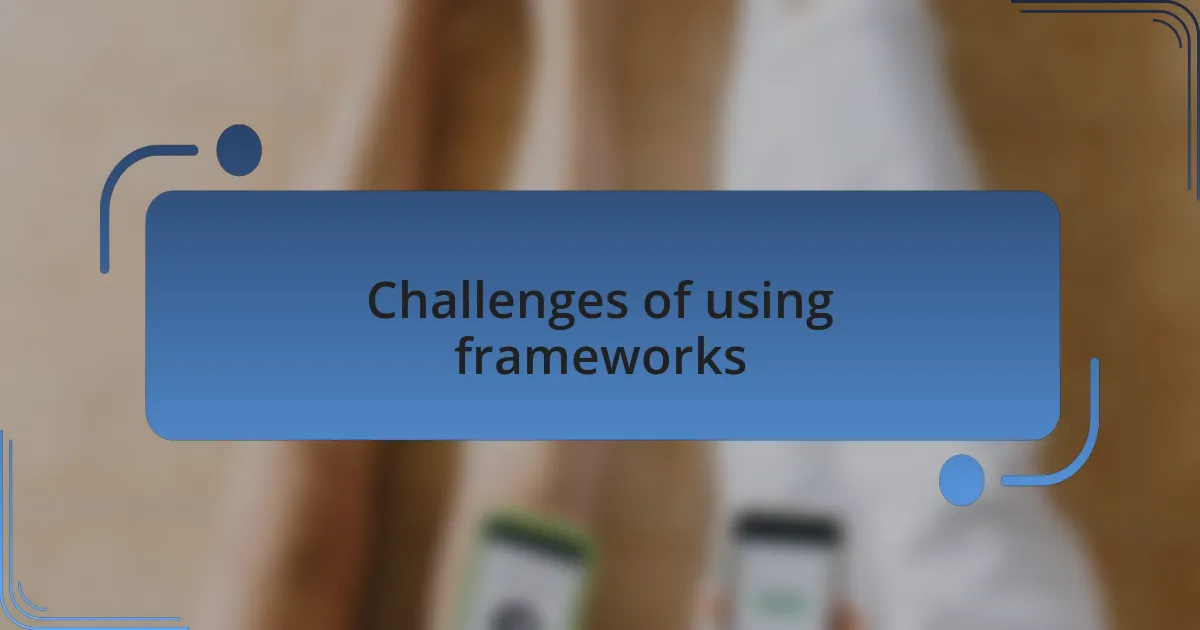 Challenges of using frameworks